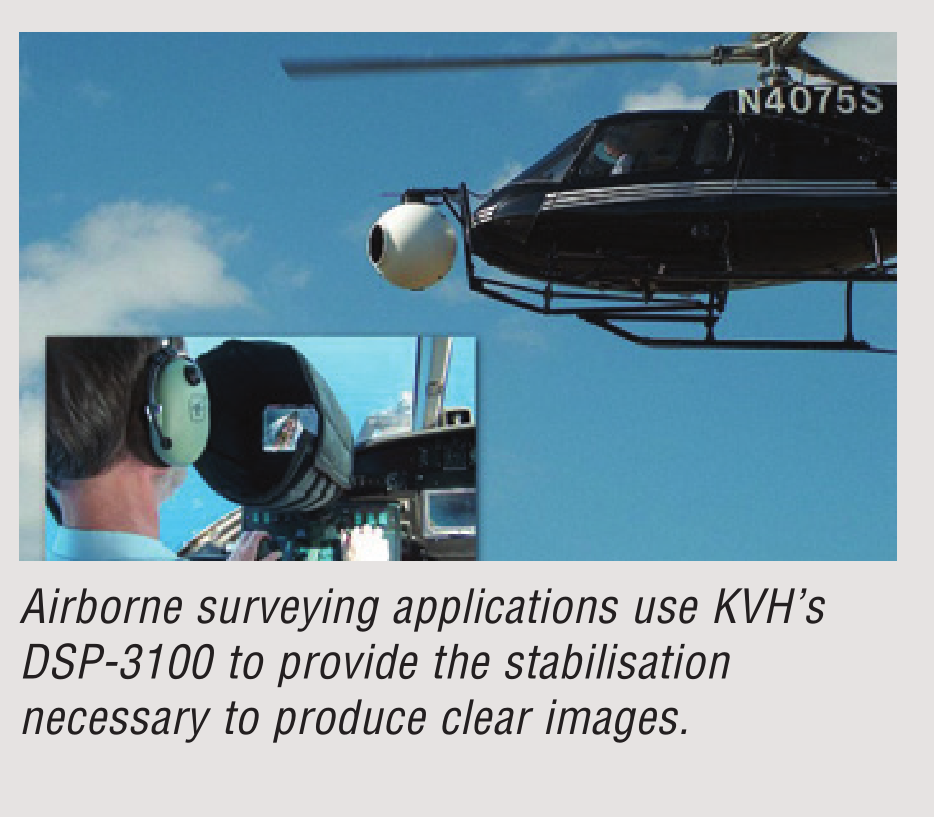 N4075S

Airborne surveying applications use KVH's DSP-3100 to provide the stabilisation necessary to produce clear images.